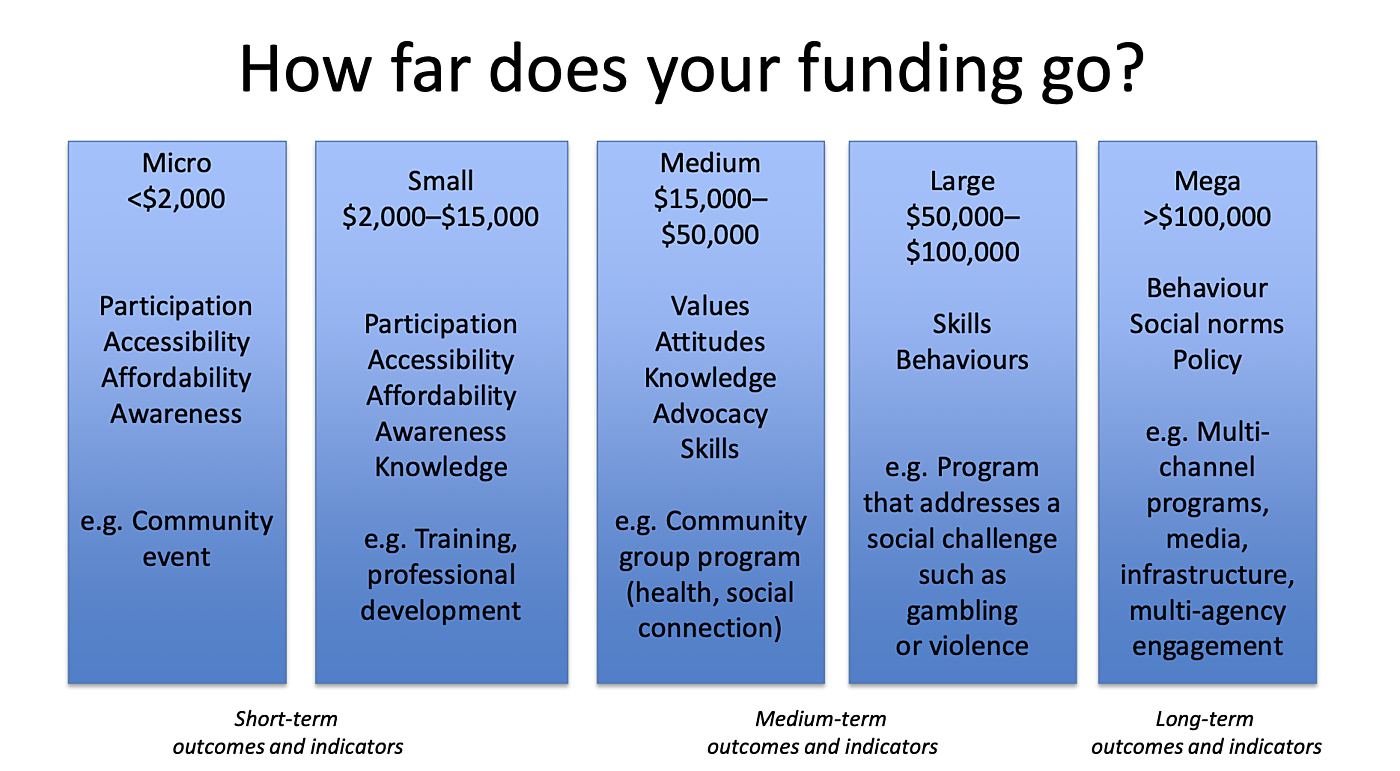 How far does your funding go?

Micro
<\$2,000

Participation
Accessibility
Affordability
Awareness

e.g. Community event

Small
\$2,000–\$15,000

Participation
Accessibility
Affordability
Awareness
Knowledge

e.g. Training, professional development

Medium
\$15,000–\$50,000

Values
Attitudes
Knowledge
Advocacy
Skills

e.g. Community group program (health, social connection)

Large
\$50,000–\$100,000

Skills
Behaviours

e.g. Program that addresses a social challenge such as gambling or violence

Mega
>\$100,000

Behaviour
Social norms
Policy

e.g. Multi-channel programs, media, infrastructure, multi-agency engagement

Short-term outcomes and indicators

Medium-term outcomes and indicators

Long-term outcomes and indicators